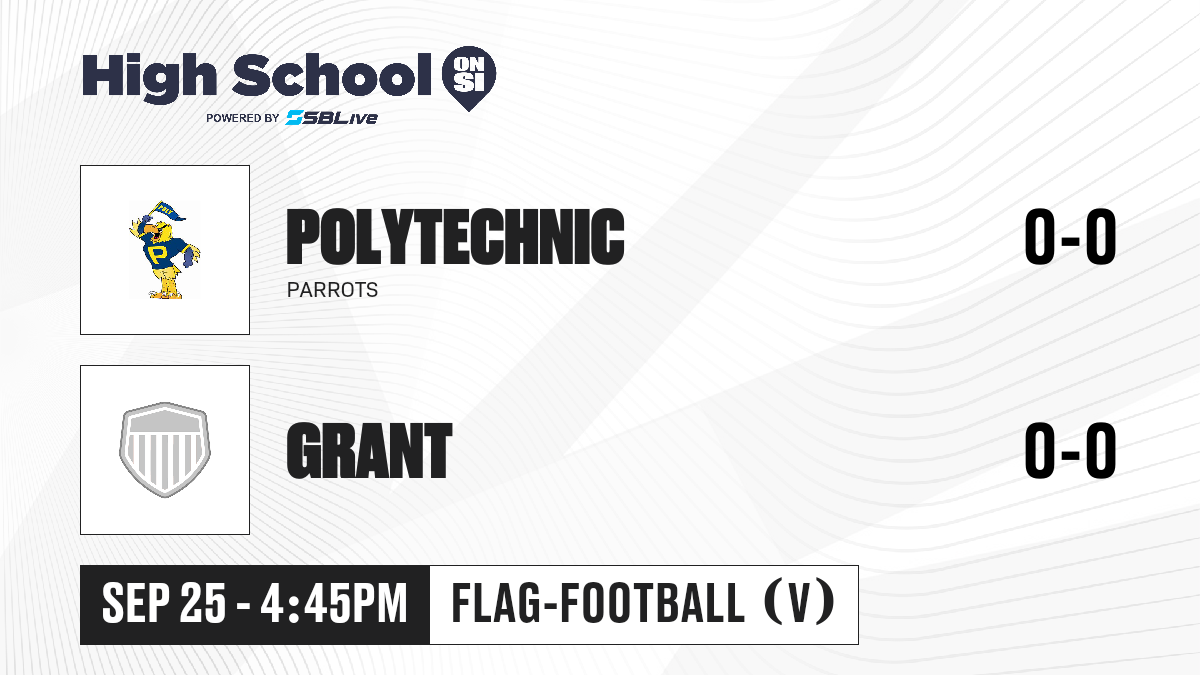 High School ON SI
POWERED BY SBLive

POLYTECHNIC
PARROTS
0-0

GRANT
0-0

SEP 25 - 4:45PM
FLAG-FOOTBALL (V)